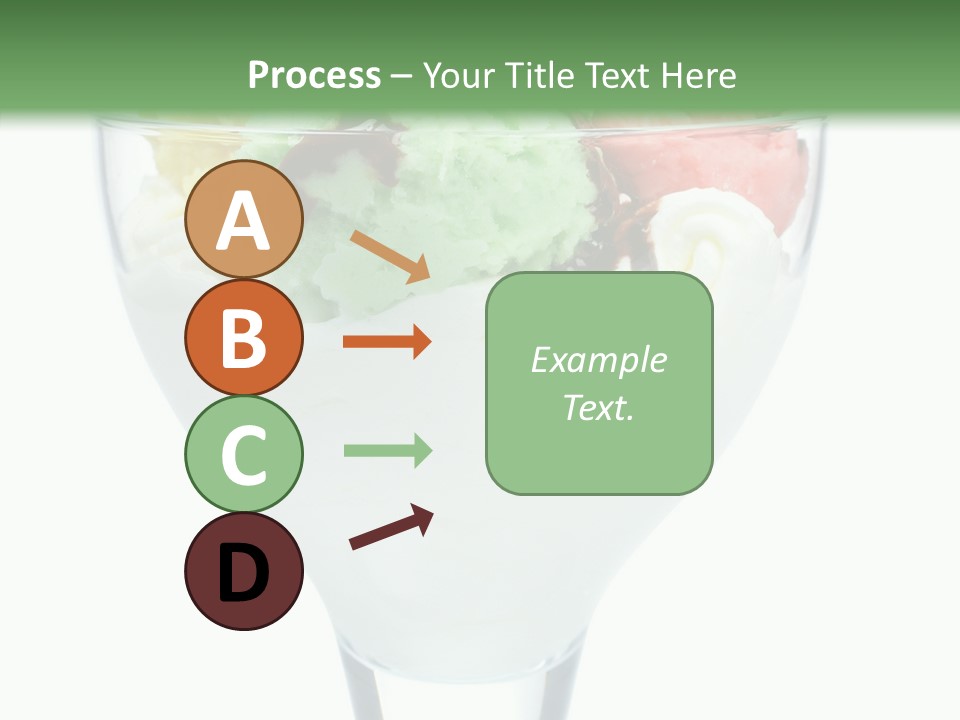 Process – Your Title Text Here

A

B

C

D

Example Text.